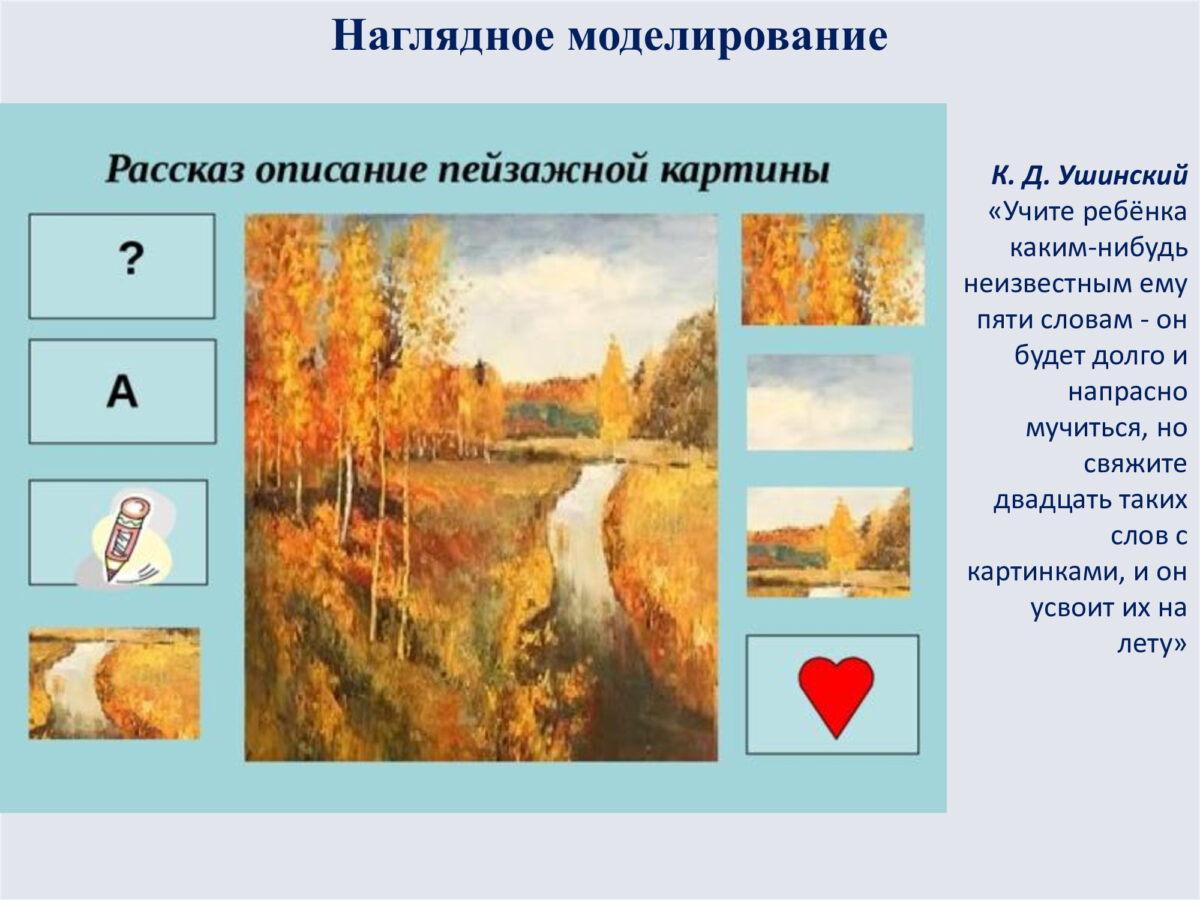 Наглядное моделирование

Рассказ описание пейзажной картины

?

А

К. Д. Ушинский
«Учите ребёнка каким-нибудь неизвестным ему пяти словам - он будет долго и напрасно мучиться, но свяжите двадцать таких слов с картинками, и он усвоит их на лету»